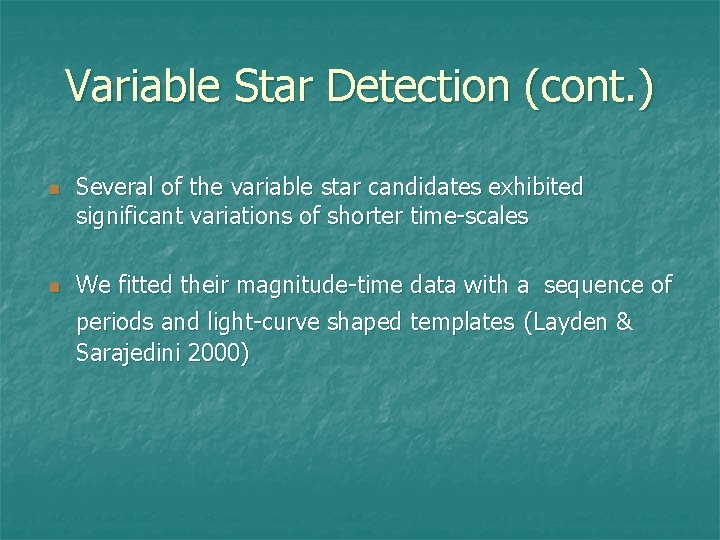 Variable Star Detection (cont.)

Several of the variable star candidates exhibited significant variations of shorter time-scales

We fitted their magnitude-time data with a sequence of periods and light-curve shaped templates (Layden & Sarajedini 2000)